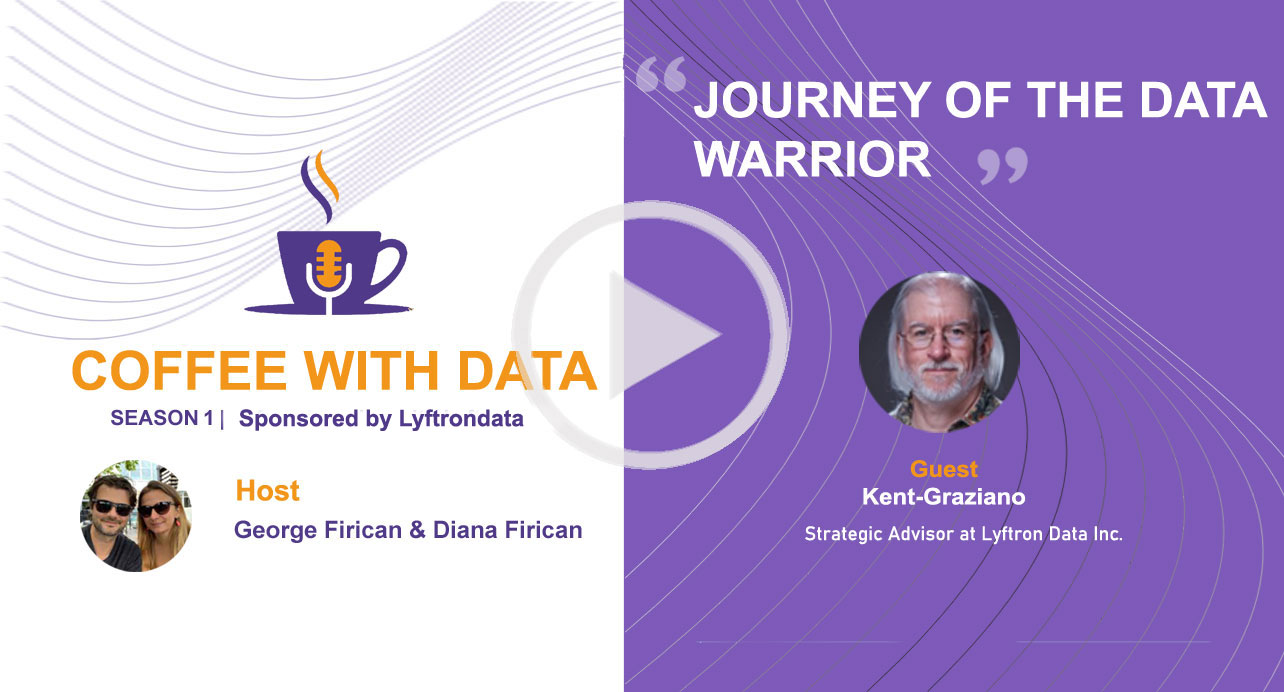 COFFEE WITH DATA
SEASON 1 | Sponsored by Lyftrondata

Host
George Firican & Diana Firican

“JOURNEY OF THE DATA WARRIOR”

Guest
Kent-Graziano
Strategic Advisor at Lyftron Data Inc.